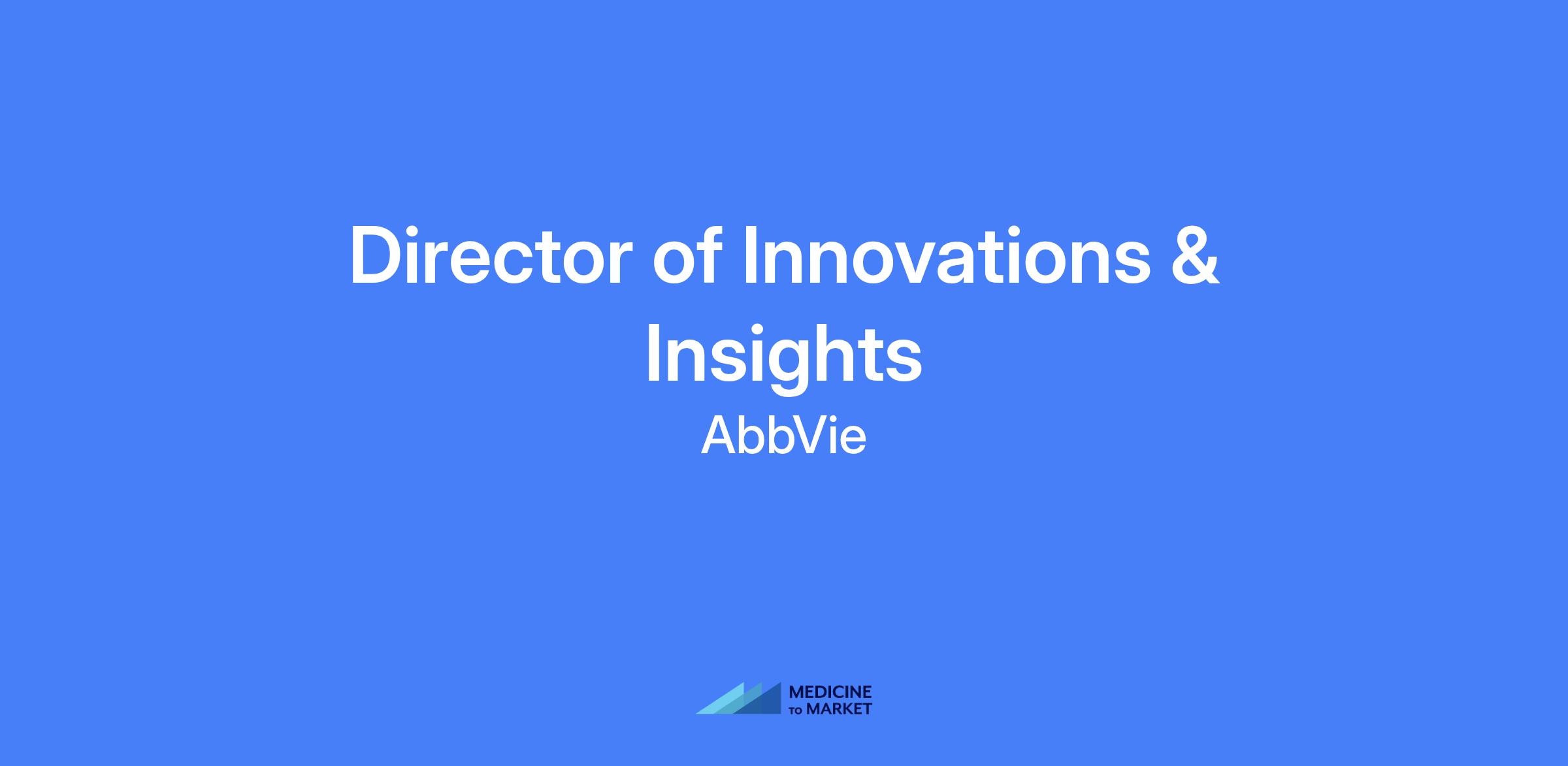 Director of Innovations & Insights

AbbVie

MEDICINE TO MARKET